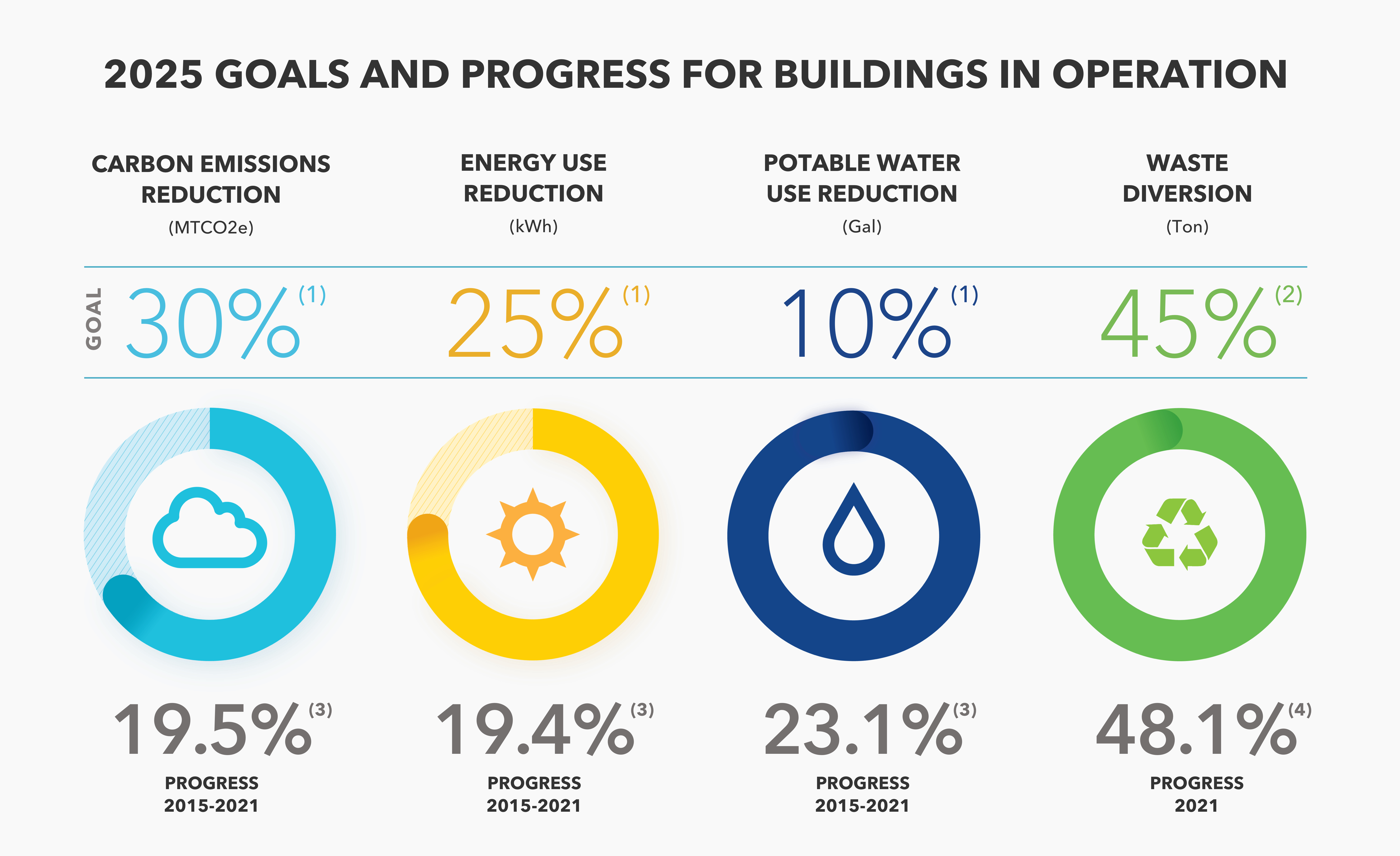 2025 GOALS AND PROGRESS FOR BUILDINGS IN OPERATION

CARBON EMISSIONS REDUCTION
(MTCO2e)

ENERGY USE REDUCTION
(kWh)

POTABLE WATER USE REDUCTION
(Gal)

WASTE DIVERSION
(Ton)

GOAL

30% (1)

25% (1)

10% (1)

45% (2)

19.5% (3)
PROGRESS
2015-2021

19.4% (3)
PROGRESS
2015-2021

23.1% (3)
PROGRESS
2015-2021

48.1% (4)
PROGRESS
2021